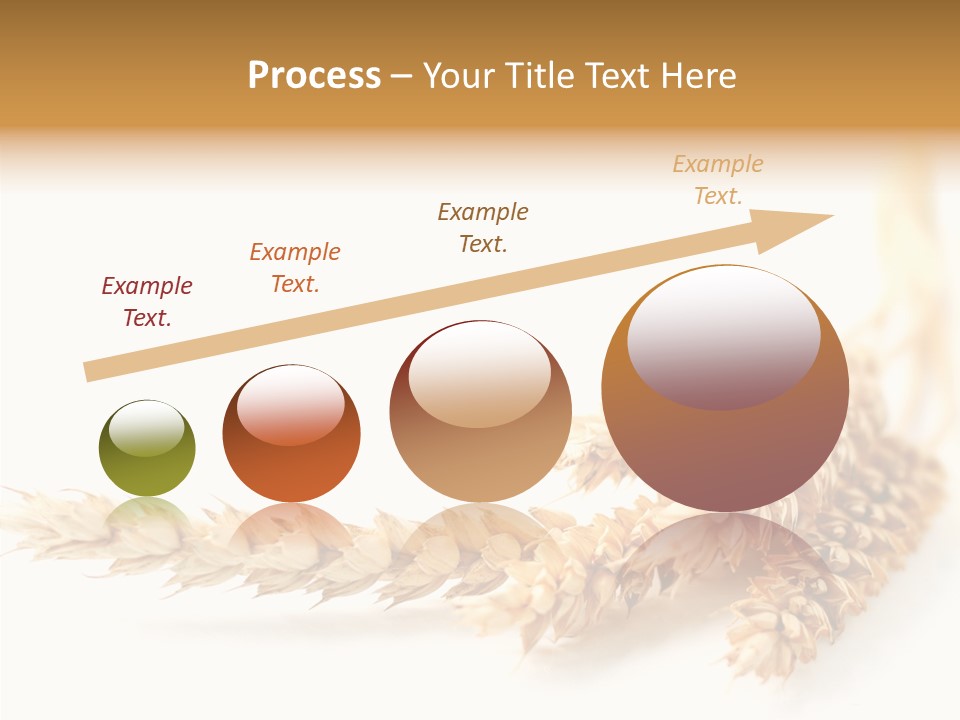 Process – Your Title Text Here

Example Text.

Example Text.

Example Text.

Example Text.